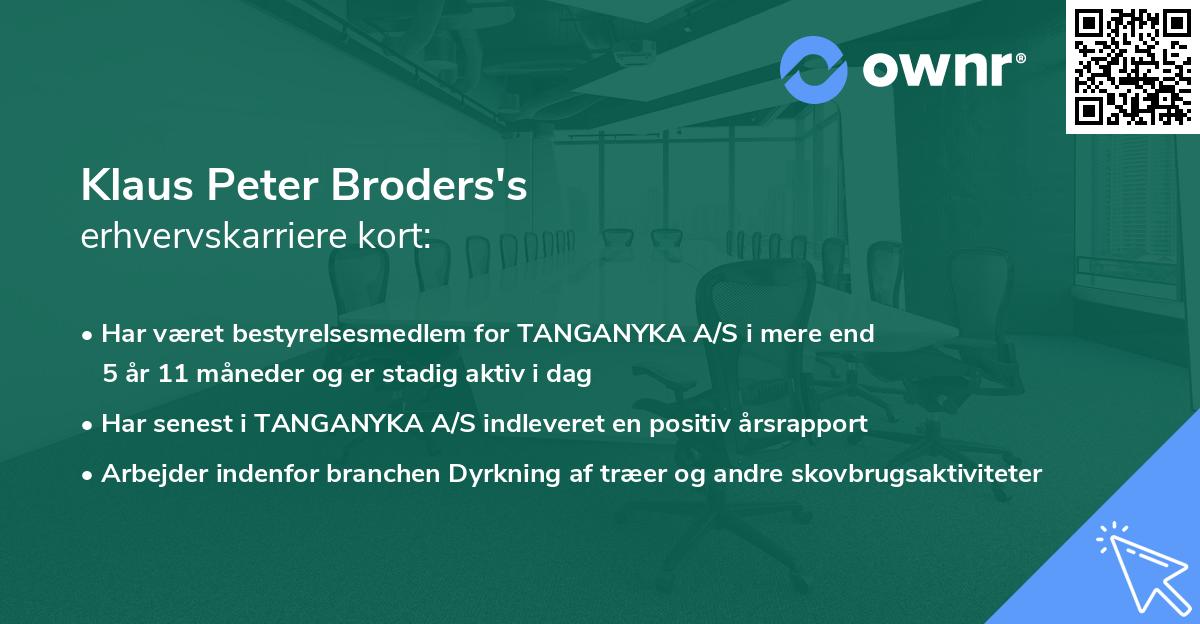 ownr®

Klaus Peter Broders's
erhvervskarriere kort:

• Har været bestyrelsesmedlem for TANGANYKA A/S i mere end 5 år 11 måneder og er stadig aktiv i dag

• Har senest i TANGANYKA A/S indleveret en positiv årsrapport

• Arbejder indenfor branchen Dyrkning af træer og andre skovbrugsaktiviteter